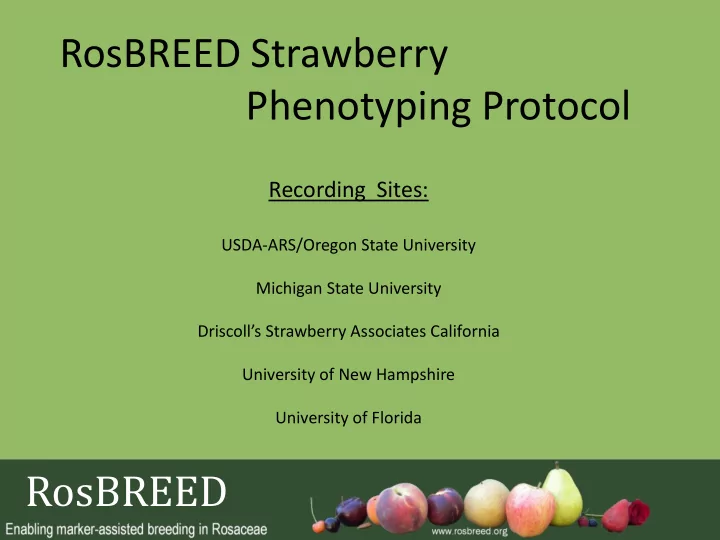 RosBREED Strawberry Phenotyping Protocol

Recording Sites:

USDA-ARS/Oregon State University

Michigan State University

Driscoll's Strawberry Associates California

University of New Hampshire

University of Florida

RosBREED

Enabling marker-assisted breeding in Rosaceae

www.rosbreed.org